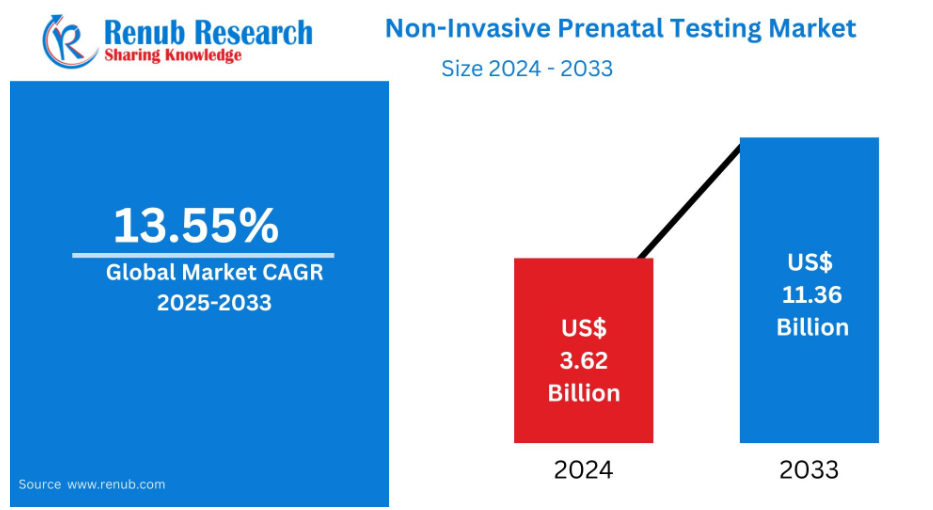 Renub Research
Sharing Knowledge

Non-Invasive Prenatal Testing Market
Size 2024 - 2033

13.55%
Global Market CAGR 2025-2033

US$ 3.62 Billion

US$ 11.36 Billion

2024

2033

Source www.renub.com